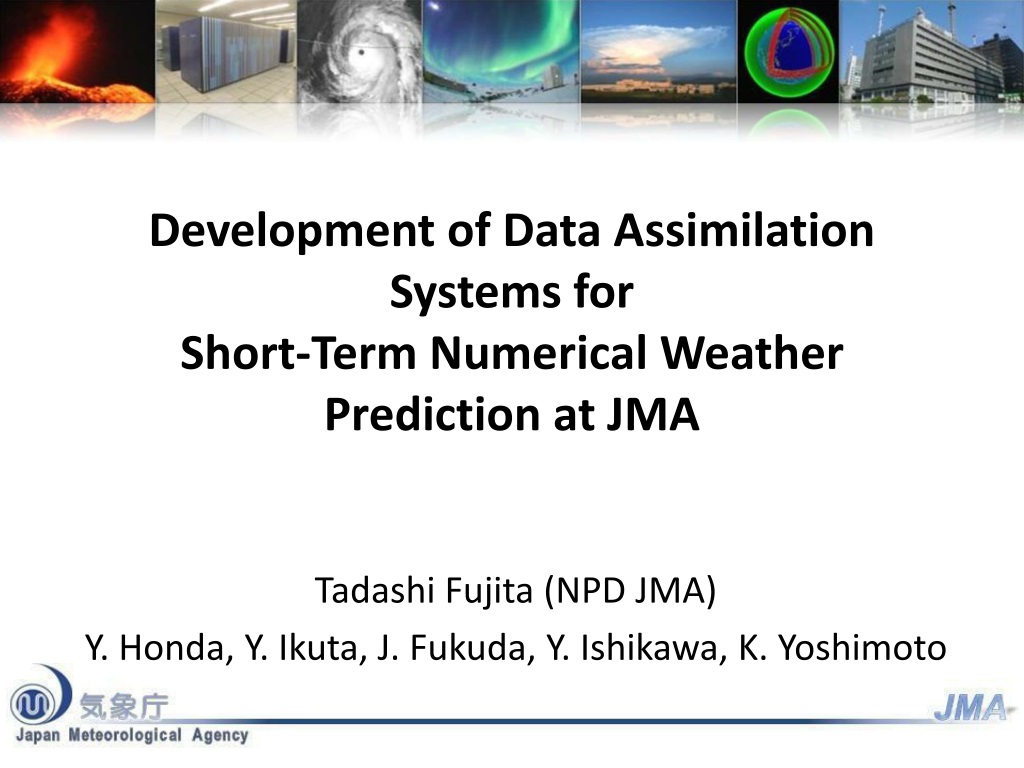 Development of Data Assimilation Systems for Short-Term Numerical Weather Prediction at JMA

Tadashi Fujita (NPD JMA)

Y. Honda, Y. Ikuta, J. Fukuda, Y. Ishikawa, K. Yoshimoto

気象庁
Japan Meteorological Agency

JMA